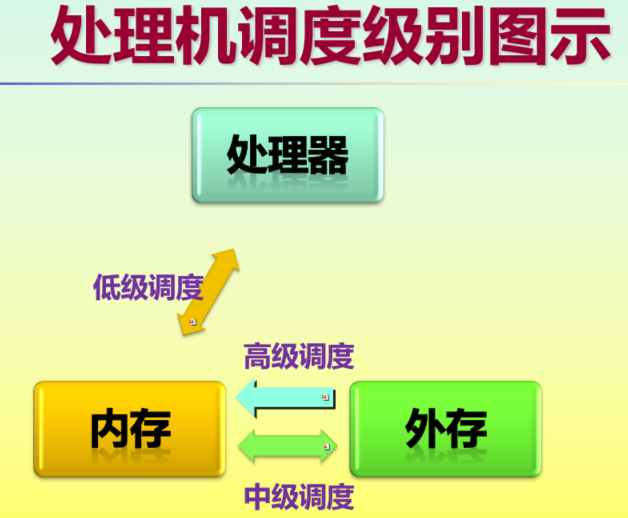 处理机调度级别图示

处理器

低级调度

高级调度

内存

外存

中级调度